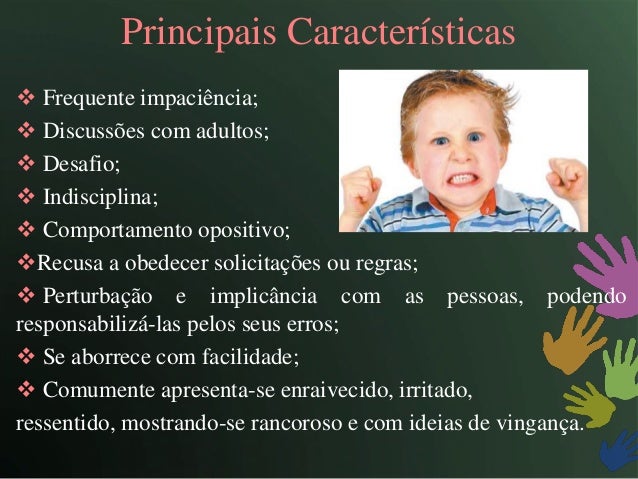 Principais Características

❖ Frequente impaciência;
❖ Discussões com adultos;
❖ Desafio;
❖ Indisciplina;
❖ Comportamento opositivo;
❖Recusa a obedecer solicitações ou regras;
❖ Perturbação e implicância com as pessoas, podendo responsabilizá-las pelos seus erros;
❖ Se aborrece com facilidade;
❖ Comumente apresenta-se enraivecido, irritado, ressentido, mostrando-se rancoroso e com ideias de vingança.